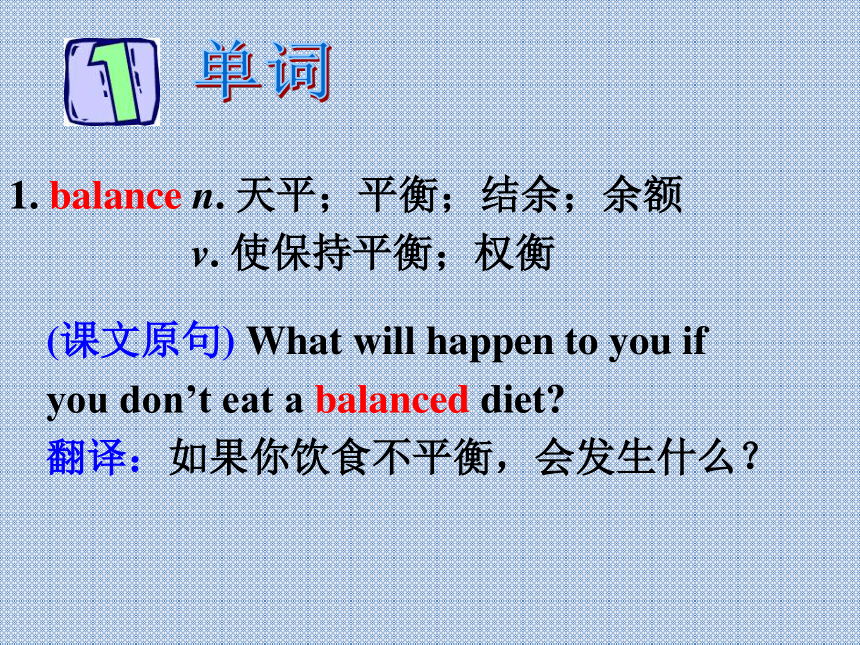 1 单词

1. balance n. 天平；平衡；结余；余额
v. 使保持平衡；权衡

(课文原句) What will happen to you if you don’t eat a balanced diet?
翻译：如果你饮食不平衡，会发生什么？